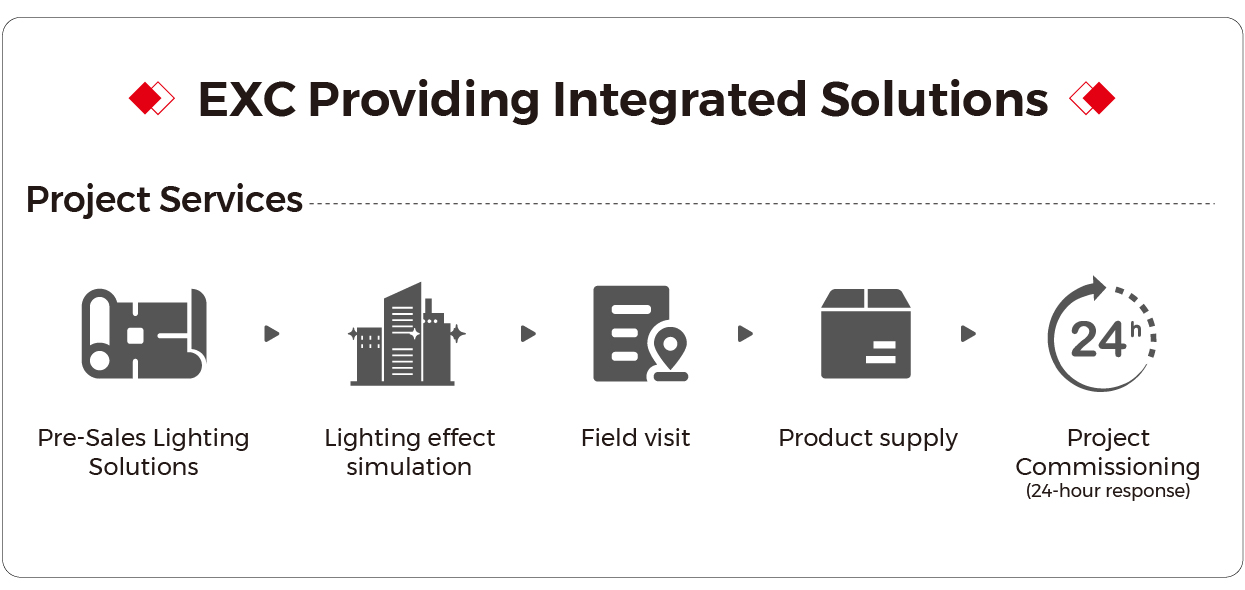 EXC Providing Integrated Solutions

Project Services

24h

Pre-Sales Lighting Solutions

Lighting effect simulation

Field visit

Product supply

Project Commissioning
(24-hour response)